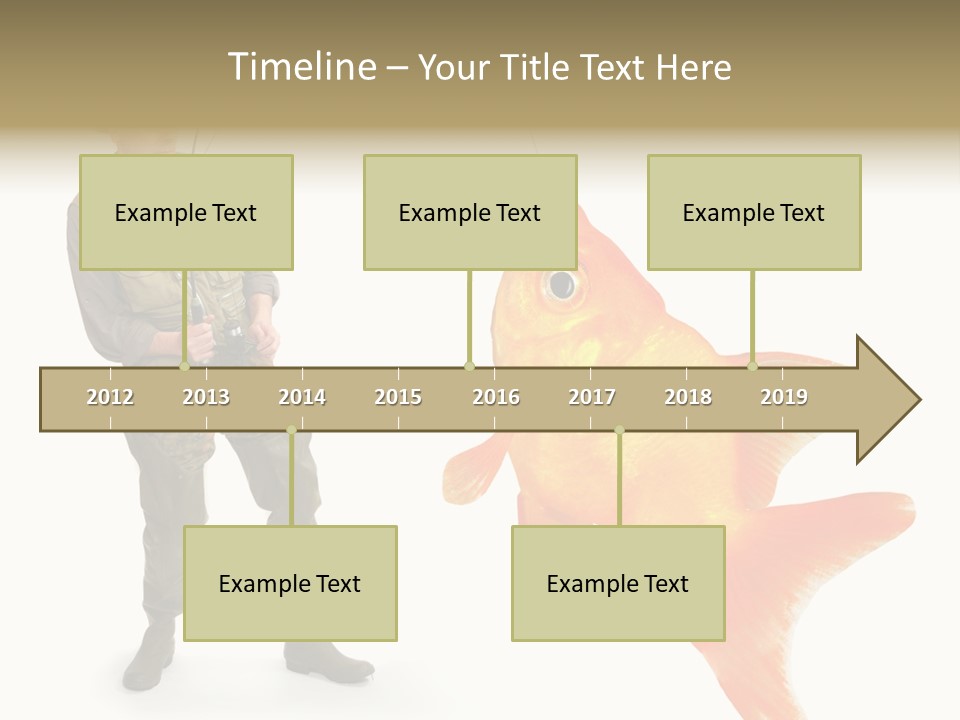 Timeline – Your Title Text Here

Example Text

Example Text

Example Text

2012 2013 2014 2015 2016 2017 2018 2019

Example Text

Example Text